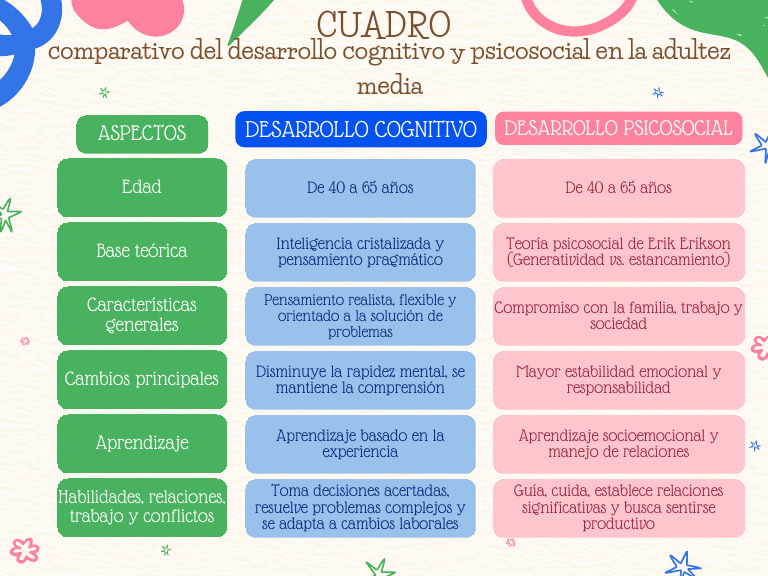 CUADRO
comparativo del desarrollo cognitivo y psicosocial en la adultez media

| ASPECTOS | DESARROLLO COGNITIVO | DESARROLLO PSICOSOCIAL |
|---|---|---|
| Edad | De 40 a 65 años | De 40 a 65 años |
| Base teórica | Inteligencia cristalizada y pensamiento pragmático | Teoría psicosocial de Erik Erikson (Generatividad vs. estancamiento) |
| Características generales | Pensamiento realista, flexible y orientado a la solución de problemas | Compromiso con la familia, trabajo y sociedad |
| Cambios principales | Disminuye la rapidez mental, se mantiene la comprensión | Mayor estabilidad emocional y responsabilidad |
| Aprendizaje | Aprendizaje basado en la experiencia | Aprendizaje socioemocional y manejo de relaciones |
| Habilidades, relaciones, trabajo y conflictos | Toma decisiones acertadas, resuelve problemas complejos y se adapta a cambios laborales | Guía, cuida, establece relaciones significativas y busca sentirse productivo |